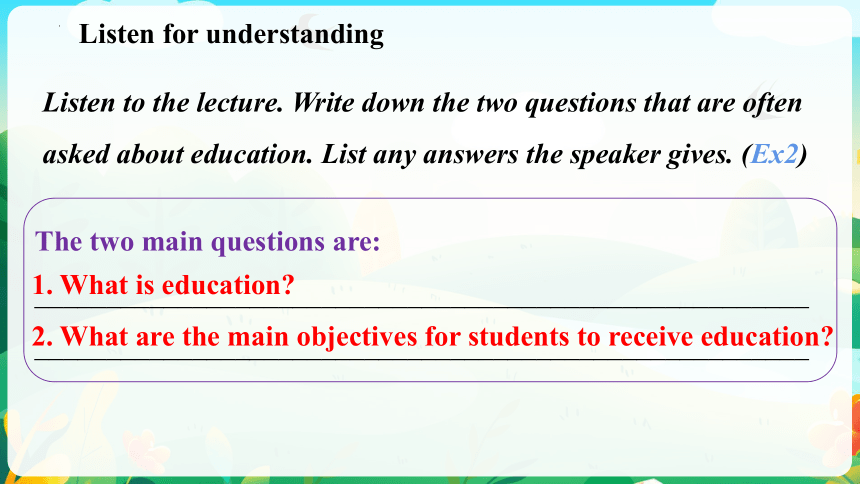 Listen for understanding

Listen to the lecture. Write down the two questions that are often asked about education. List any answers the speaker gives. (Ex2)

The two main questions are:

1. What is education?

2. What are the main objectives for students to receive education?